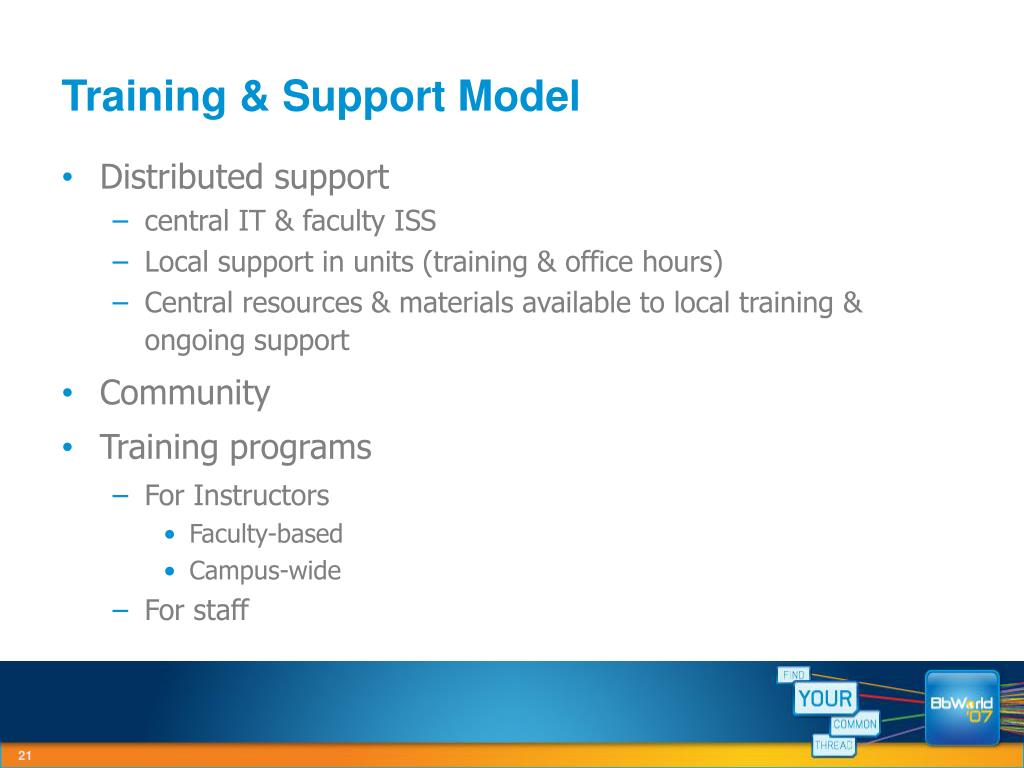 Training & Support Model

• Distributed support
– central IT & faculty ISS
– Local support in units (training & office hours)
– Central resources & materials available to local training & ongoing support
• Community
• Training programs
– For Instructors
• Faculty-based
• Campus-wide
– For staff

FIND
YOUR
COMMON
THREAD

BbWorld '07

21